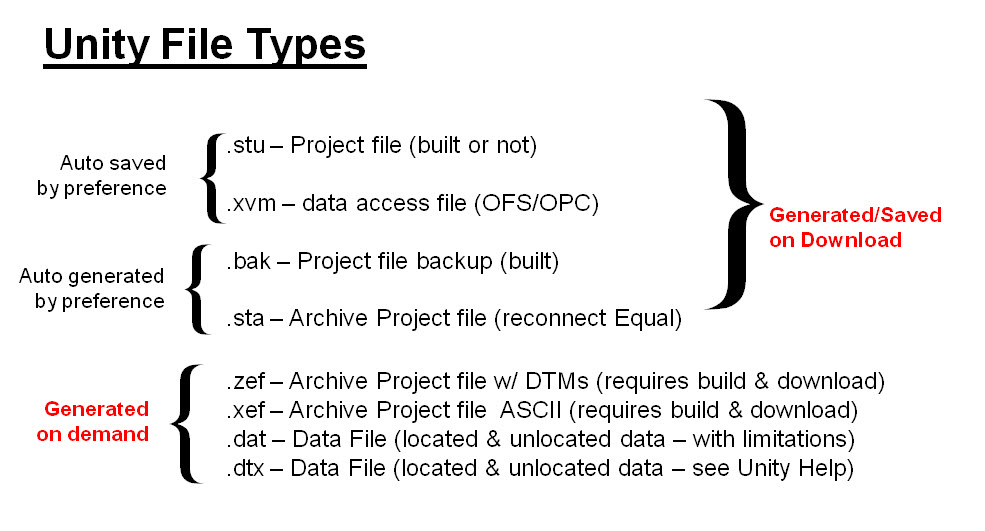 Unity File Types

Auto saved by preference

.stu – Project file (built or not)

.xvm – data access file (OFS/OPC)

Auto generated by preference

.bak – Project file backup (built)

.sta – Archive Project file (reconnect Equal)

Generated/Saved on Download

Generated on demand

.zef – Archive Project file w/ DTMs (requires build & download)
.xef – Archive Project file ASCII (requires build & download)
.dat – Data File (located & unlocated data – with limitations)
.dtx – Data File (located & unlocated data – see Unity Help)